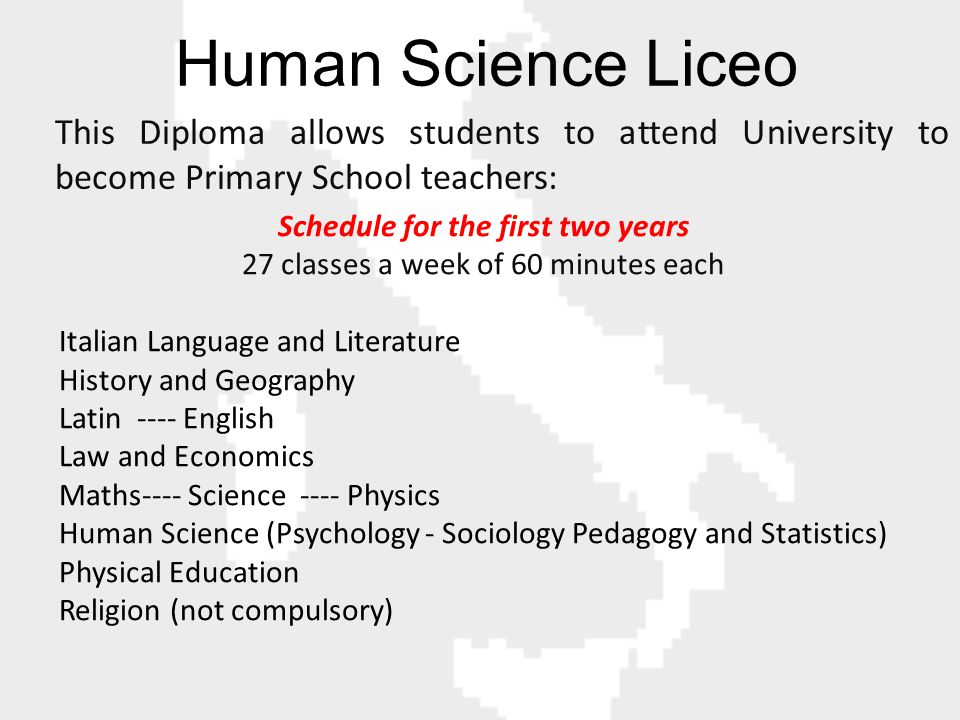 Human Science Liceo

This Diploma allows students to attend University to become Primary School teachers:

Schedule for the first two years
27 classes a week of 60 minutes each

Italian Language and Literature
History and Geography
Latin ---- English
Law and Economics
Maths---- Science ---- Physics
Human Science (Psychology - Sociology Pedagogy and Statistics)
Physical Education
Religion (not compulsory)